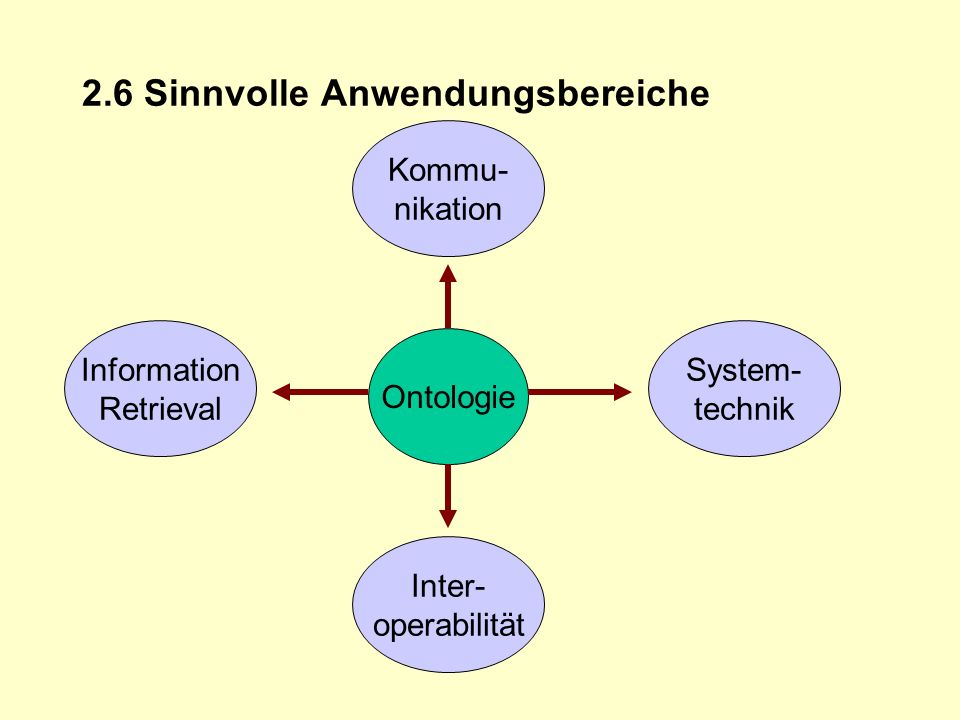 2.6 Sinnvolle Anwendungsbereiche

Kommunikation

Information Retrieval

Ontologie

Systemtechnik

Interoperabilität